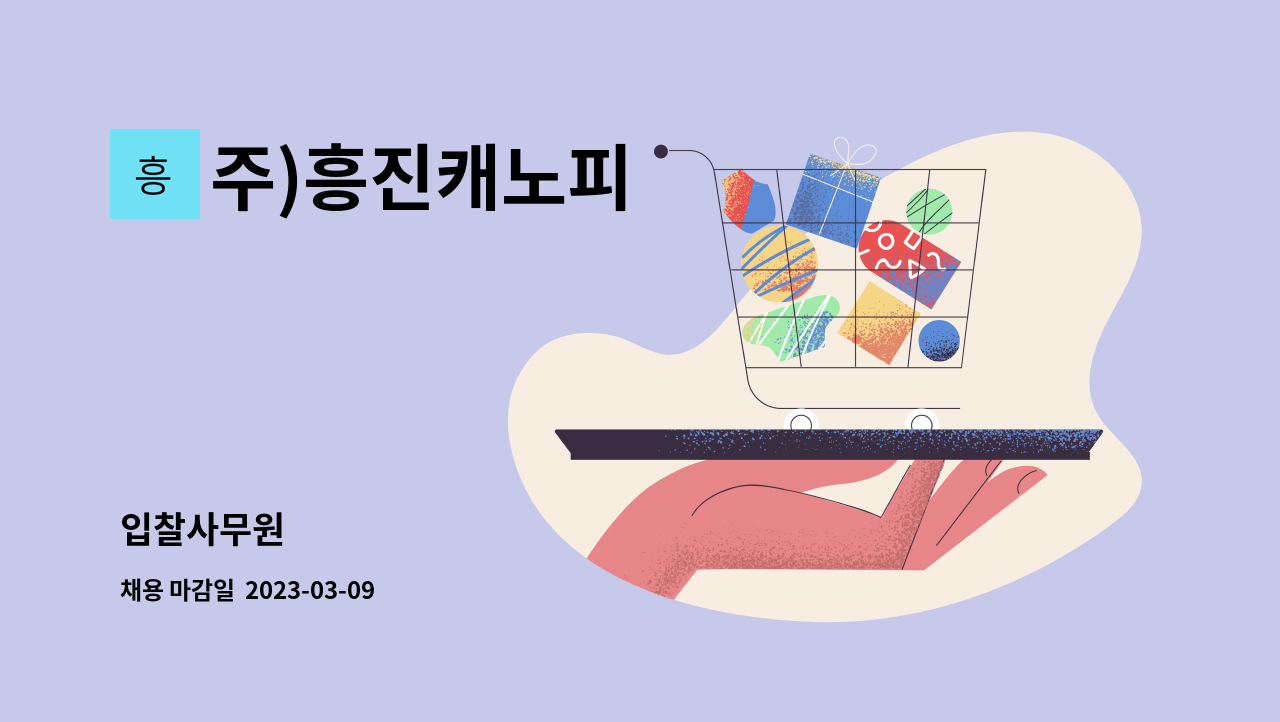 흥

주)흥진캐노피

입찰사무원

채용 마감일 2023-03-09